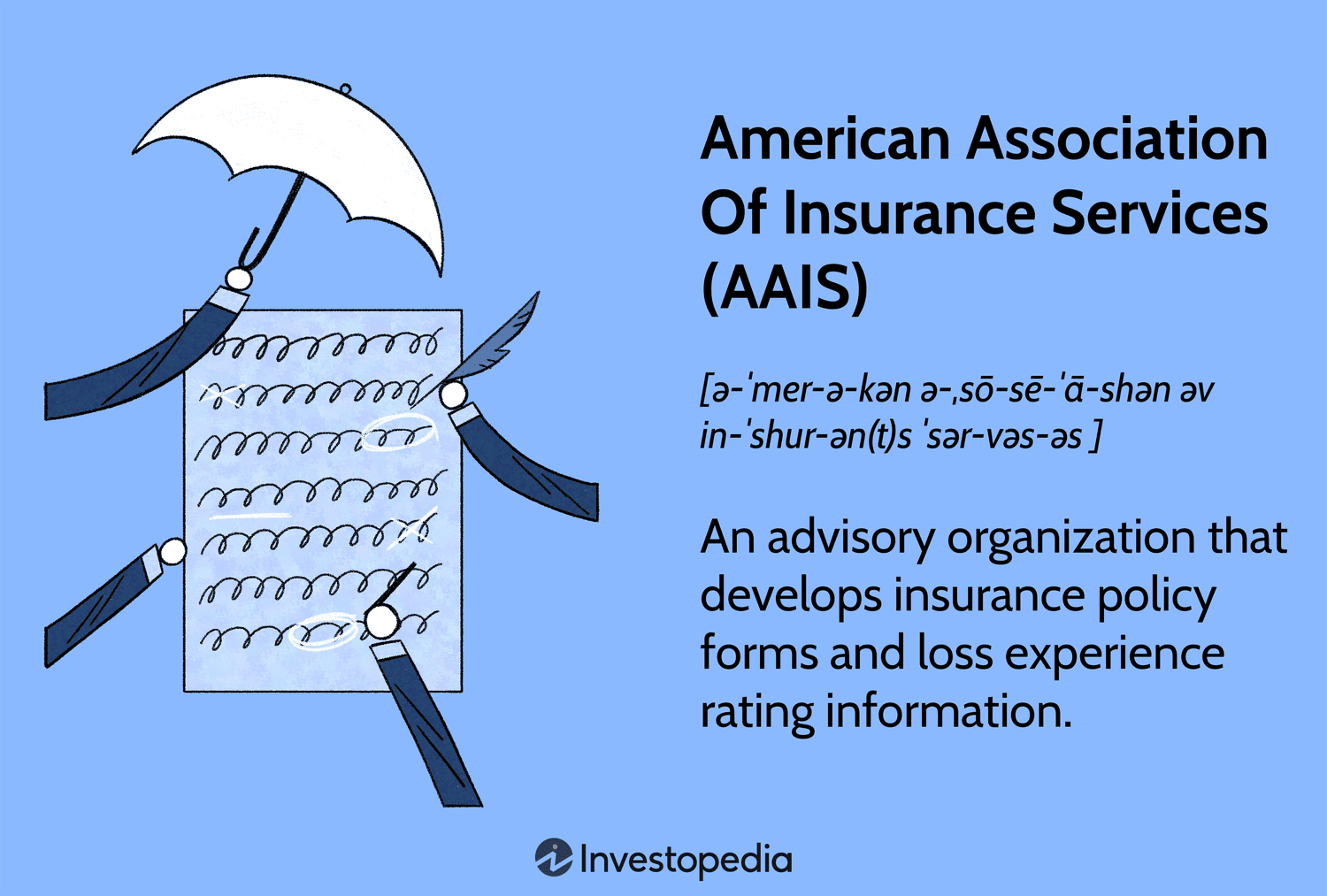 American Association Of Insurance Services (AAIS)

[ə-ˈmer-ə-kən ə-ˌsō-sē-ˈā-shən əv in-ˈshur-ən(t)s ˈsər-vəs-əs ]

An advisory organization that develops insurance policy forms and loss experience rating information.

Investopedia